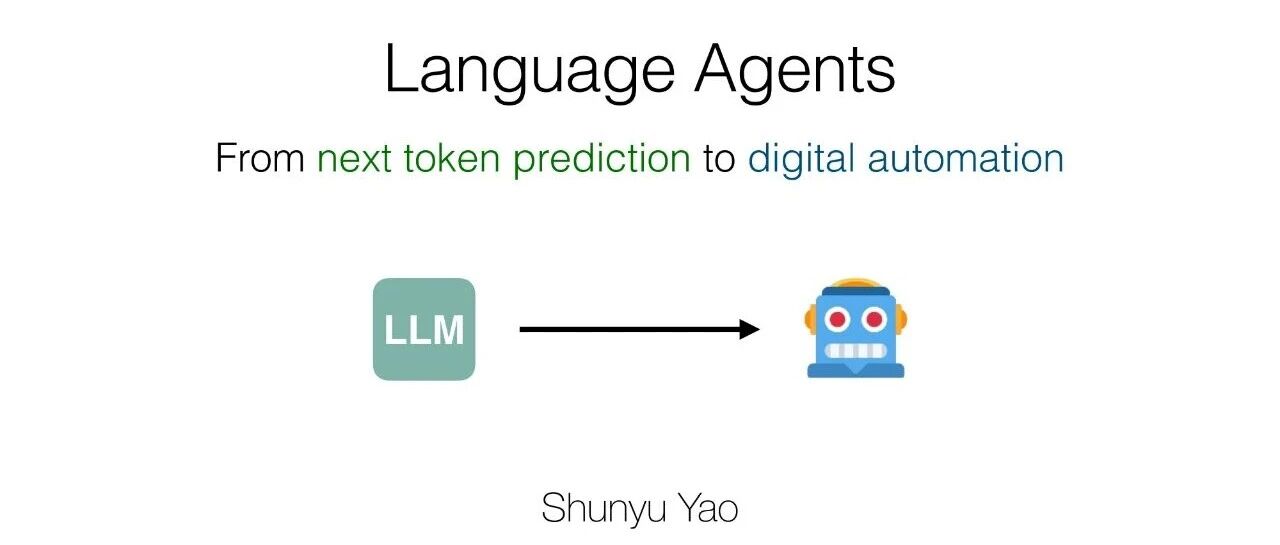 Language Agents

From next token prediction to digital automation

LLM

Shunyu Yao